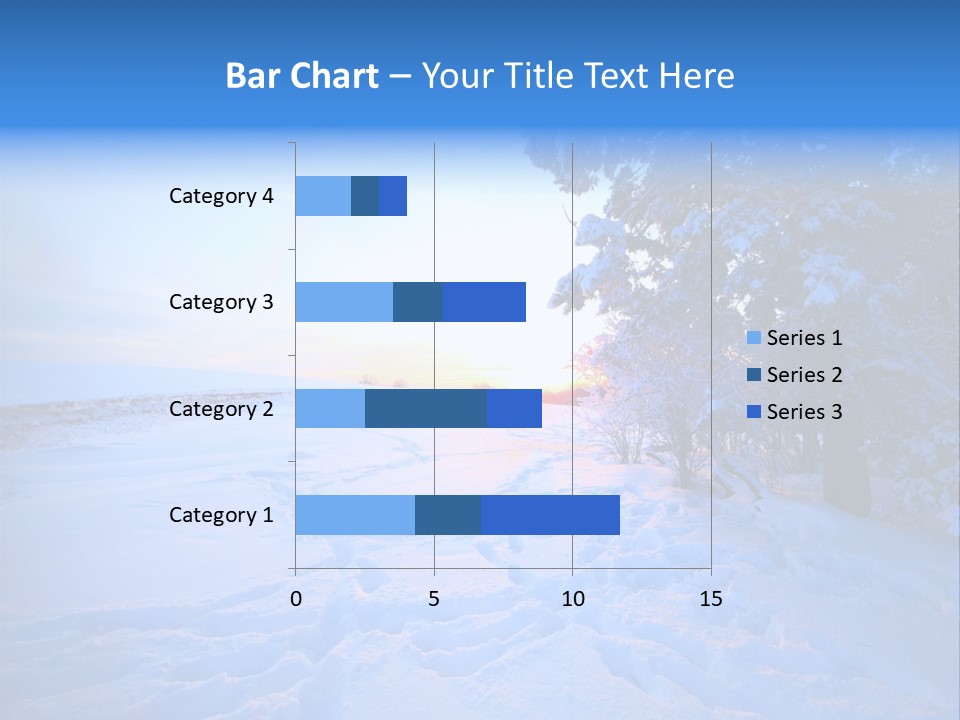 Bar Chart – Your Title Text Here

Category 4
Category 3
Category 2
Category 1

0
5
10
15

Series 1
Series 2
Series 3